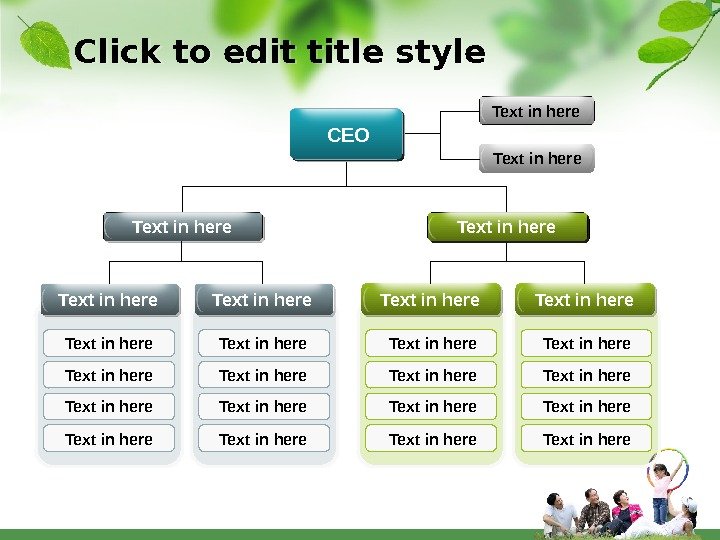 Click to edit title style

CEO

Text in here

Text in here

Text in here

Text in here

Text in here
Text in here
Text in here
Text in here
Text in here

Text in here
Text in here
Text in here
Text in here
Text in here

Text in here
Text in here
Text in here
Text in here
Text in here

Text in here
Text in here
Text in here
Text in here
Text in here